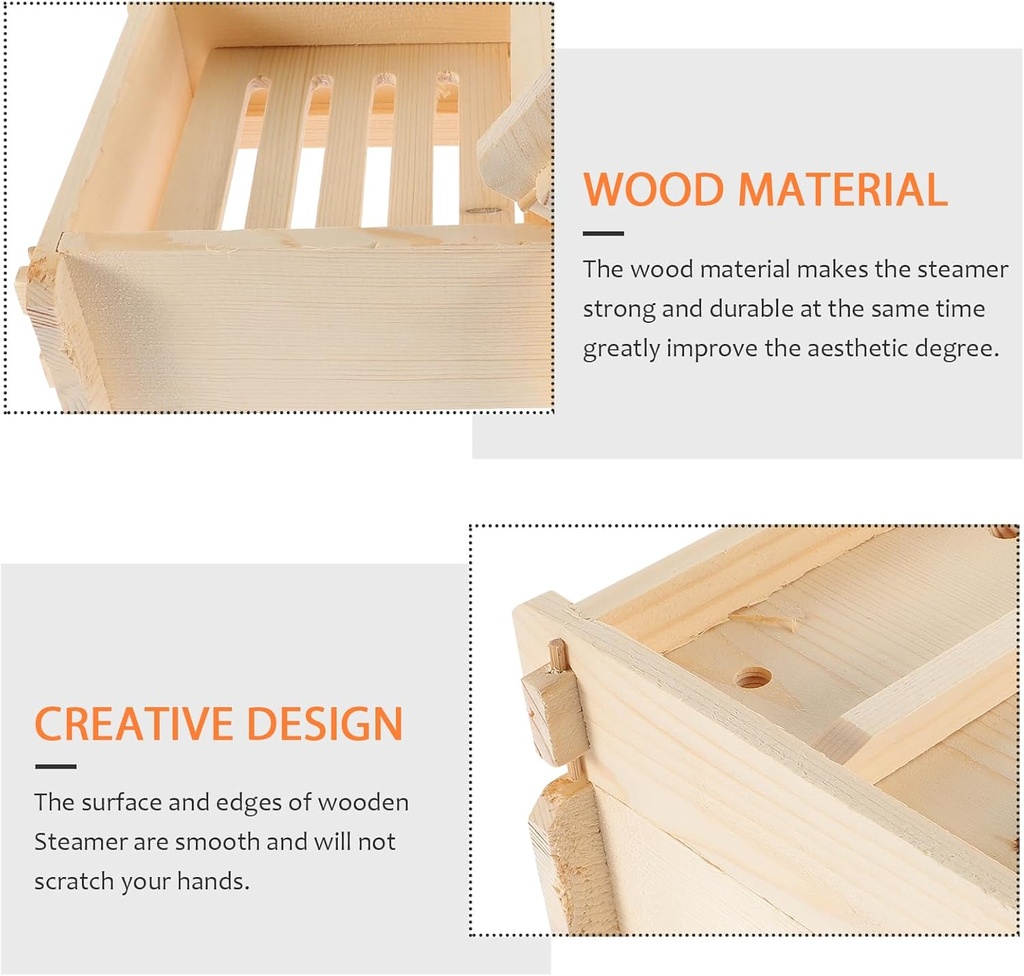 WOOD MATERIAL

The wood material makes the steamer strong and durable at the same time greatly improve the aesthetic degree.

CREATIVE DESIGN

The surface and edges of wooden Steamer are smooth and will not scratch your hands.